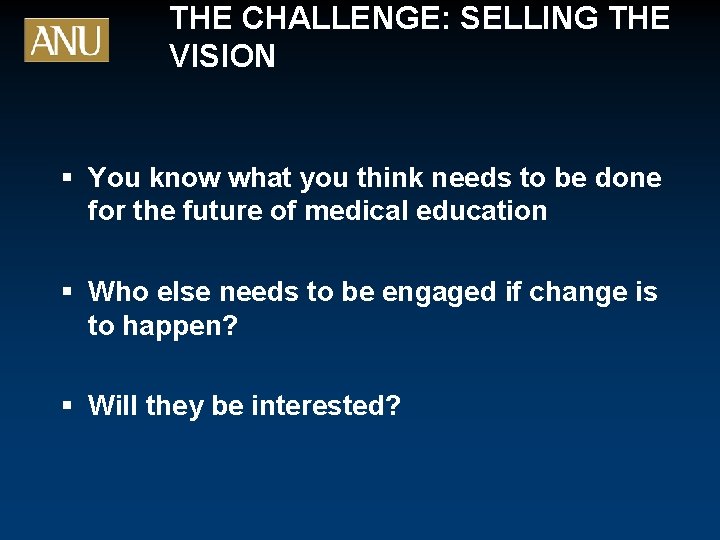 ANU

THE CHALLENGE: SELLING THE VISION

▪ You know what you think needs to be done for the future of medical education

▪ Who else needs to be engaged if change is to happen?

▪ Will they be interested?